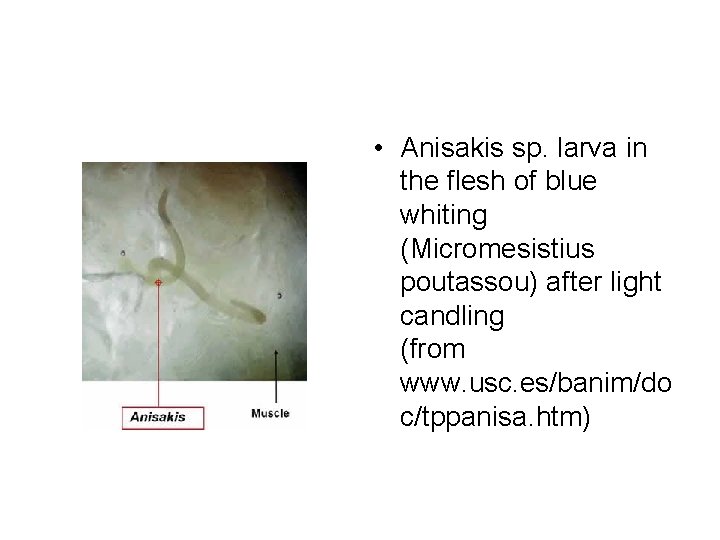 Anisakis

Muscle

• Anisakis sp. larva in the flesh of blue whiting (Micromesistius poutassou) after light candling (from www.usc.es/banim/doc/tppanisa.htm)